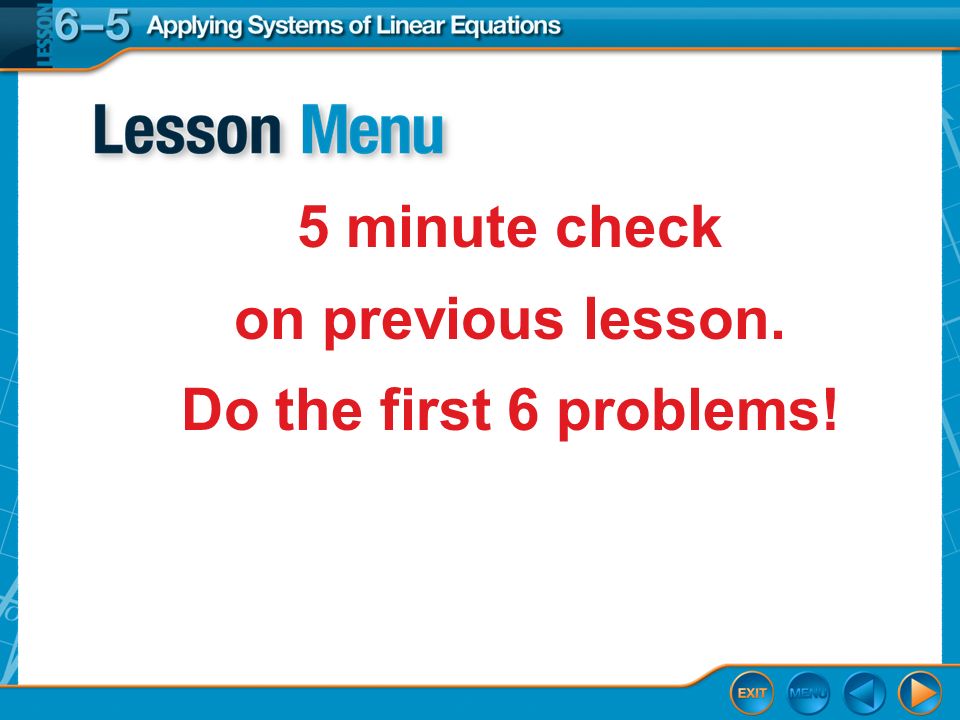 LESSON 6–5 Applying Systems of Linear Equations

Lesson Menu

5 minute check

on previous lesson.

Do the first 6 problems!

EXIT MENU